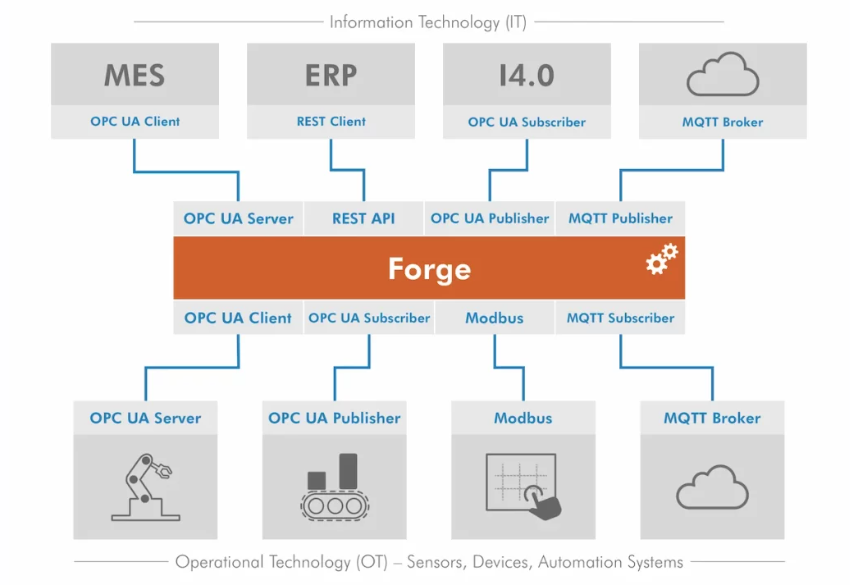 Information Technology (IT)

MES
OPC UA Client

ERP
REST Client

I4.0
OPC UA Subscriber

MQTT Broker

OPC UA Server
REST API
OPC UA Publisher
MQTT Publisher

Forge

OPC UA Client
OPC UA Subscriber
Modbus
MQTT Subscriber

OPC UA Server

OPC UA Publisher

Modbus

MQTT Broker

Operational Technology (OT) – Sensors, Devices, Automation Systems